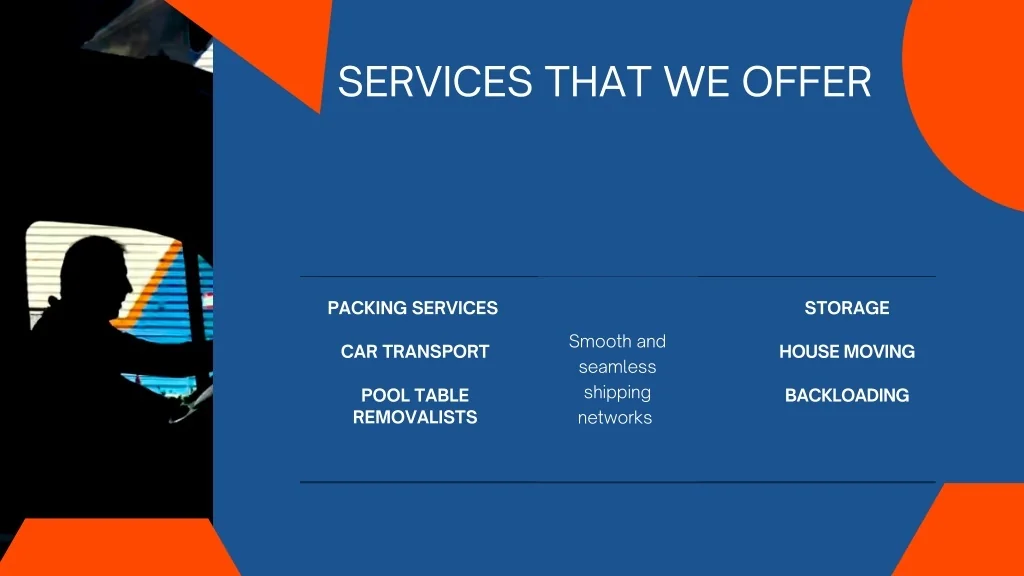 SERVICES THAT WE OFFER

PACKING SERVICES

CAR TRANSPORT

POOL TABLE REMOVALISTS

Smooth and seamless shipping networks

STORAGE

HOUSE MOVING

BACKLOADING